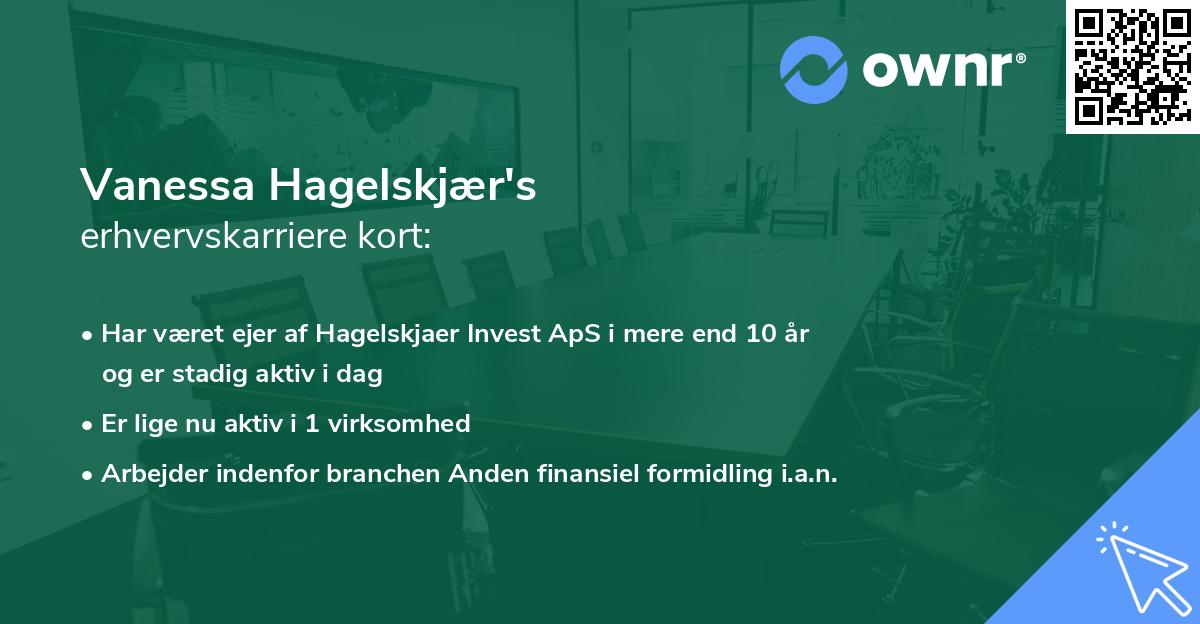 ownr®

Vanessa Hagelskjær's
erhvervskarriere kort:

• Har været ejer af Hagelskjaer Invest ApS i mere end 10 år og er stadig aktiv i dag
• Er lige nu aktiv i 1 virksomhed
• Arbejder indenfor branchen Anden finansiel formidling i.a.n.